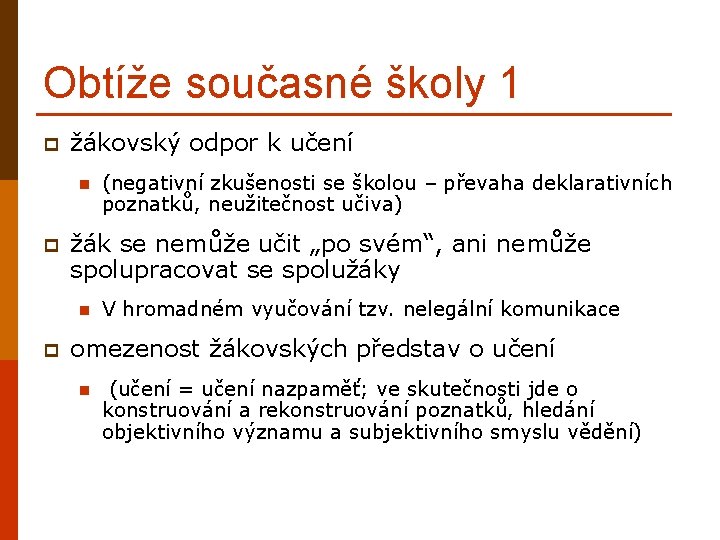 Obtíže současné školy 1

žákovský odpor k učení

(negativní zkušenosti se školou – převaha deklarativních poznatků, neužitečnost učiva)

žák se nemůže učit „po svém“, ani nemůže spolupracovat se spolužáky

V hromadném vyučování tzv. nelegální komunikace

omezenost žákovských představ o učení

(učení = učení nazpaměť; ve skutečnosti jde o konstruování a rekonstruování poznatků, hledání objektivního významu a subjektivního smyslu vědění)